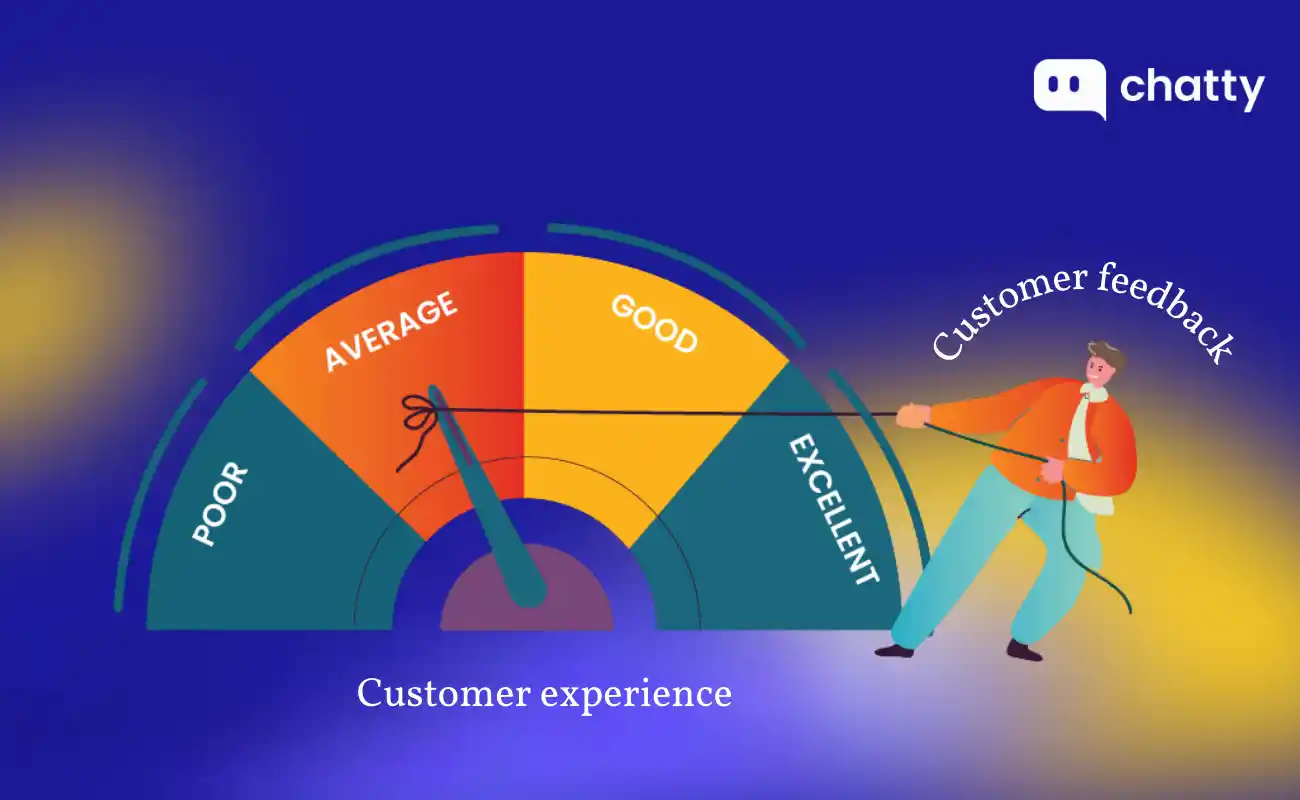 chatty

POOR
AVERAGE
GOOD
EXCELLENT

Customer feedback

Customer experience